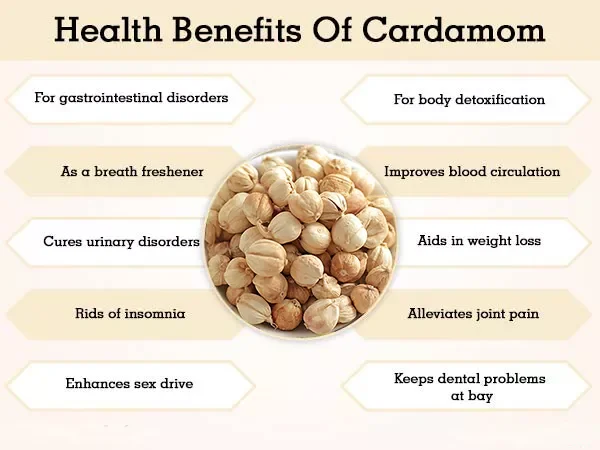 Health Benefits Of Cardamom

For gastrointestinal disorders

As a breath freshener

Cures urinary disorders

Rids of insomnia

Enhances sex drive

For body detoxification

Improves blood circulation

Aids in weight loss

Alleviates joint pain

Keeps dental problems at bay